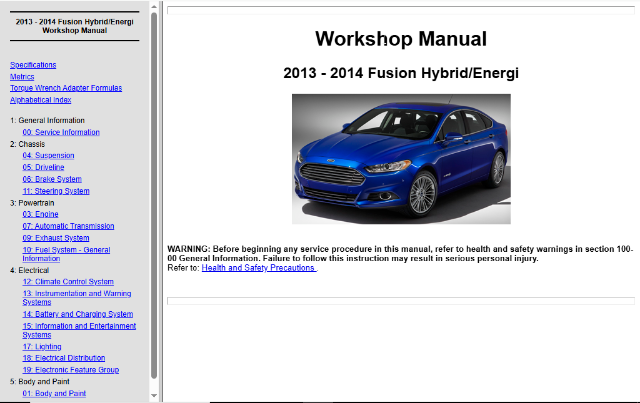 2013 - 2014 Fusion Hybrid/Energi Workshop Manual

Specifications
Metrics
Torque Wrench Adapter Formulas
Alphabetical Index

1: General Information
00: Service Information
2: Chassis
04: Suspension
05: Driveline
06: Brake System
11: Steering System
3: Powertrain
03: Engine
07: Automatic Transmission
09: Exhaust System
10: Fuel System - General Information
4: Electrical
12: Climate Control System
13: Instrumentation and Warning Systems
14: Battery and Charging System
15: Information and Entertainment Systems
17: Lighting
18: Electrical Distribution
19: Electronic Feature Group
5: Body and Paint
01: Body and Paint

Workshop Manual

2013 - 2014 Fusion Hybrid/Energi

WARNING: Before beginning any service procedure in this manual, refer to health and safety warnings in section 100-00 General Information. Failure to follow this instruction may result in serious personal injury.
Refer to: Health and Safety Precautions .